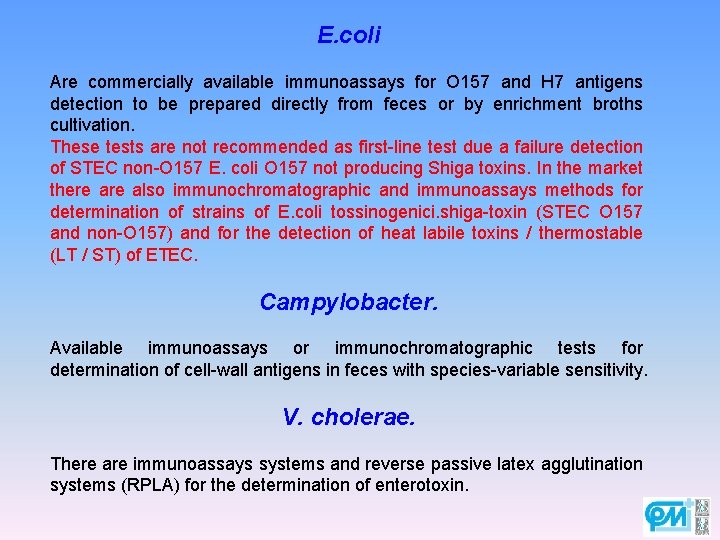 E.coli

Are commercially available immunoassays for O157 and H7 antigens detection to be prepared directly from feces or by enrichment broths cultivation.
These tests are not recommended as first-line test due a failure detection of STEC non-O157 E. coli O157 not producing Shiga toxins. In the market there are also immunochromatographic and immunoassays methods for determination of strains of E.coli tossinogenici.shiga-toxin (STEC O157 and non-O157) and for the detection of heat labile toxins / thermostable (LT / ST) of ETEC.

Campylobacter.

Available immunoassays or immunochromatographic tests for determination of cell-wall antigens in feces with species-variable sensitivity.

V. cholerae.

There are immunoassays systems and reverse passive latex agglutination systems (RPLA) for the determination of enterotoxin.

PM